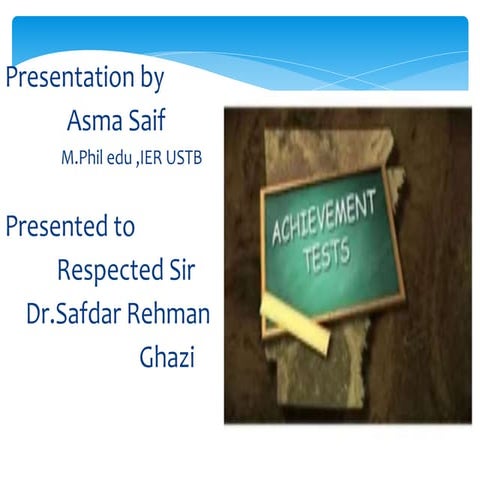 Presentation by
Asma Saif
M.Phil edu ,IER USTB

Presented to
Respected Sir
Dr.Safdar Rehman Ghazi

ACHIEVEMENT TESTS